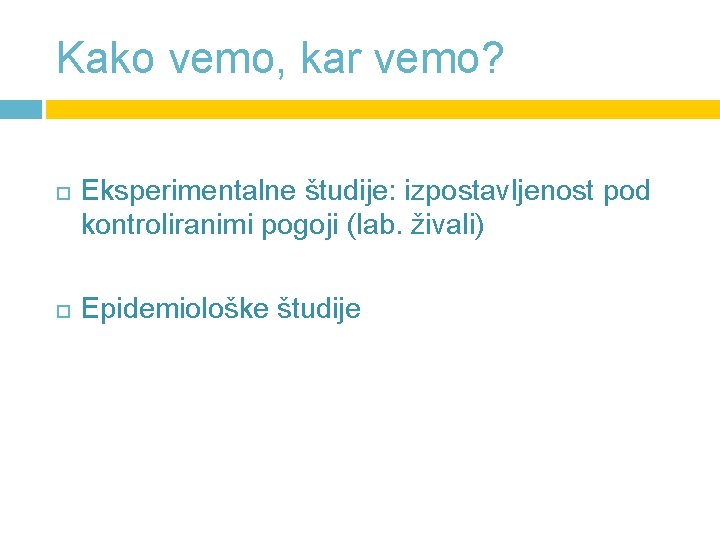 Kako vemo, kar vemo?

Eksperimentalne študije: izpostavljenost pod kontroliranimi pogoji (lab. živali)

Epidemiološke študije